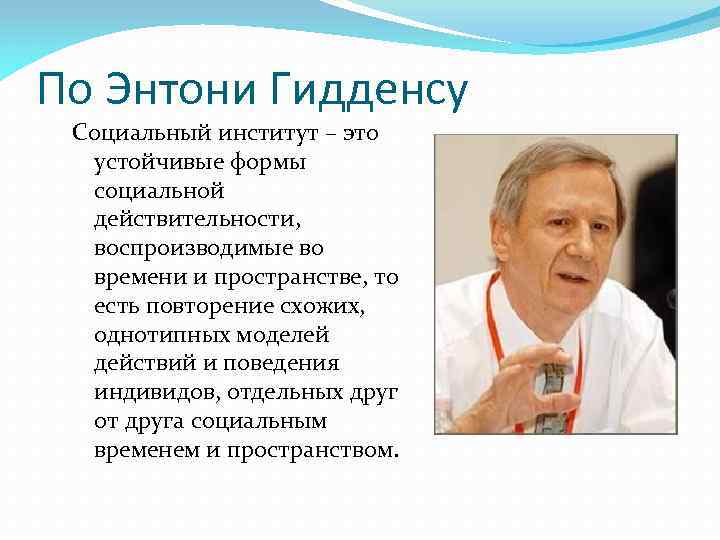 По Энтони Гидденсу

Социальный институт – это устойчивые формы социальной действительности, воспроизводимые во времени и пространстве, то есть повторение схожих, однотипных моделей действий и поведения индивидов, отдельных друг от друга социальным временем и пространством.